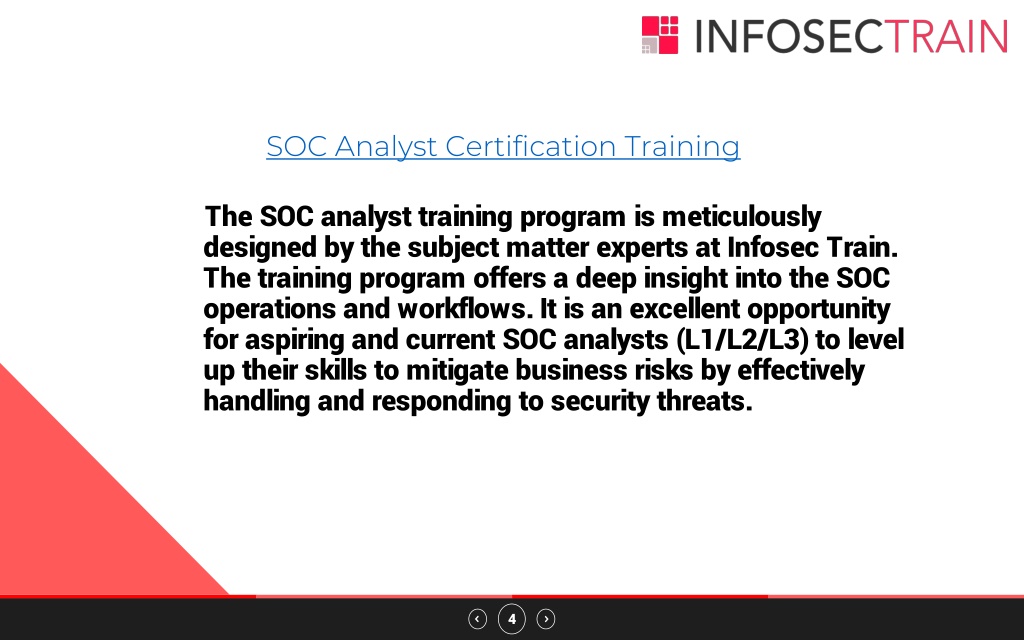 INFOSECTRAIN

SOC Analyst Certification Training

The SOC analyst training program is meticulously designed by the subject matter experts at Infosec Train. The training program offers a deep insight into the SOC operations and workflows. It is an excellent opportunity for aspiring and current SOC analysts (L1/L2/L3) to level up their skills to mitigate business risks by effectively handling and responding to security threats.

4